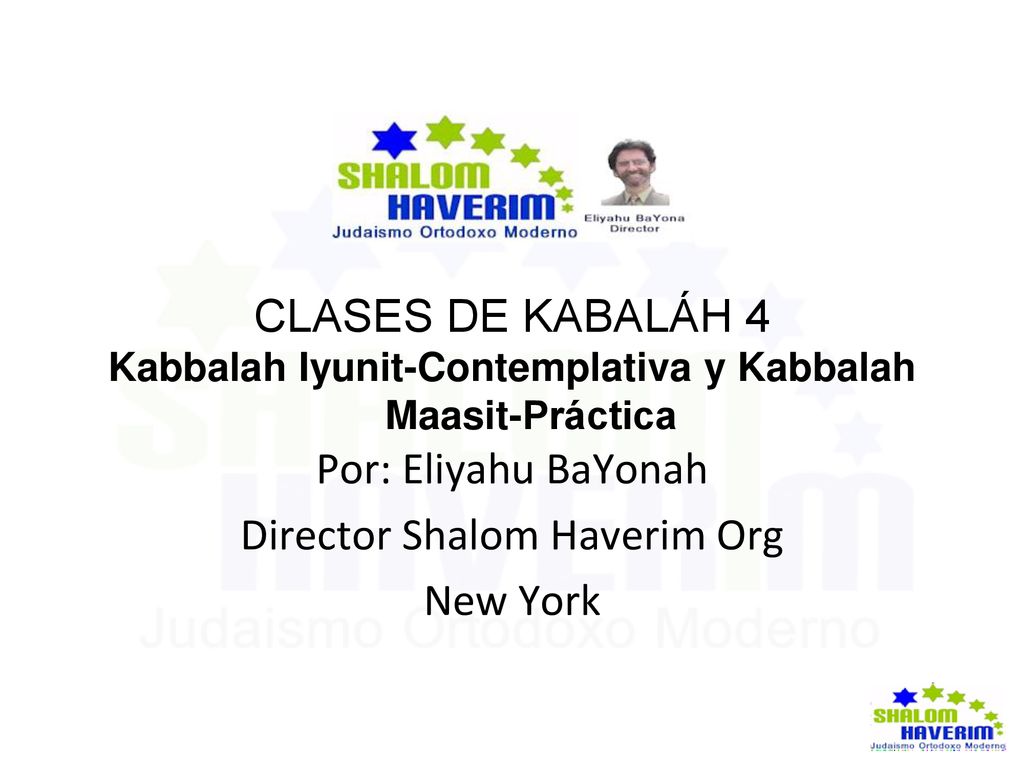 SHALOM HAVERIM
Judaismo Ortodoxo Moderno

Eliyahu BaYona
Director

CLASES DE KABALÁH 4
Kabbalah Iyunit-Contemplativa y Kabbalah Maasit-Práctica
Por: Eliyahu BaYonah
Director Shalom Haverim Org
New York

SHALOM HAVERIM
Judaismo Ortodoxo Moderno

SHALOM HAVERIM
Judaismo Ortodoxo Moderno